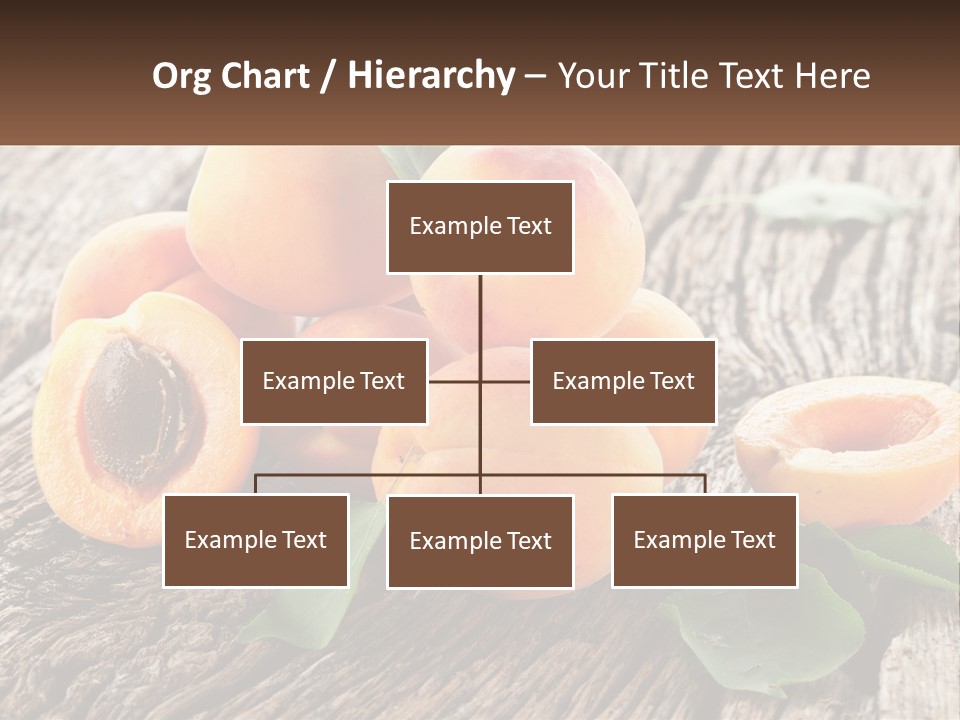 Org Chart / Hierarchy – Your Title Text Here

Example Text

Example Text

Example Text

Example Text

Example Text

Example Text